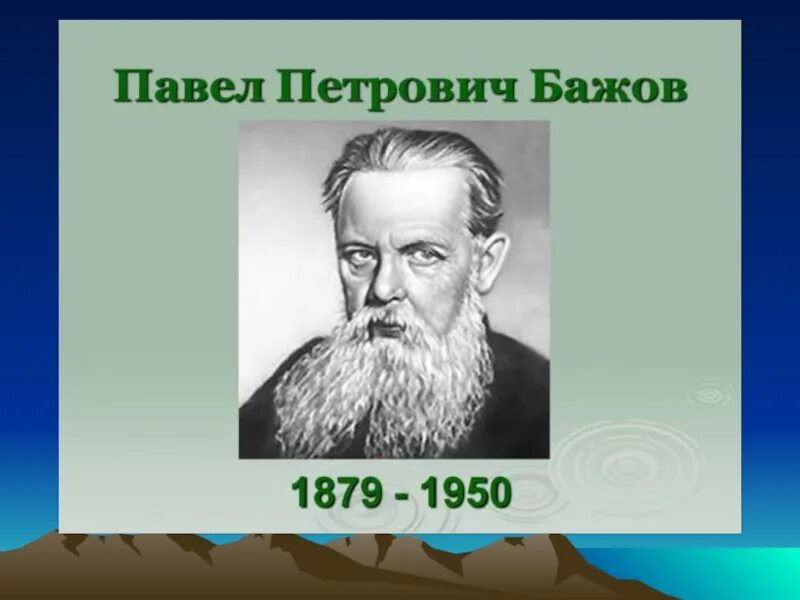 Павел Петрович Бажов

1879 - 1950